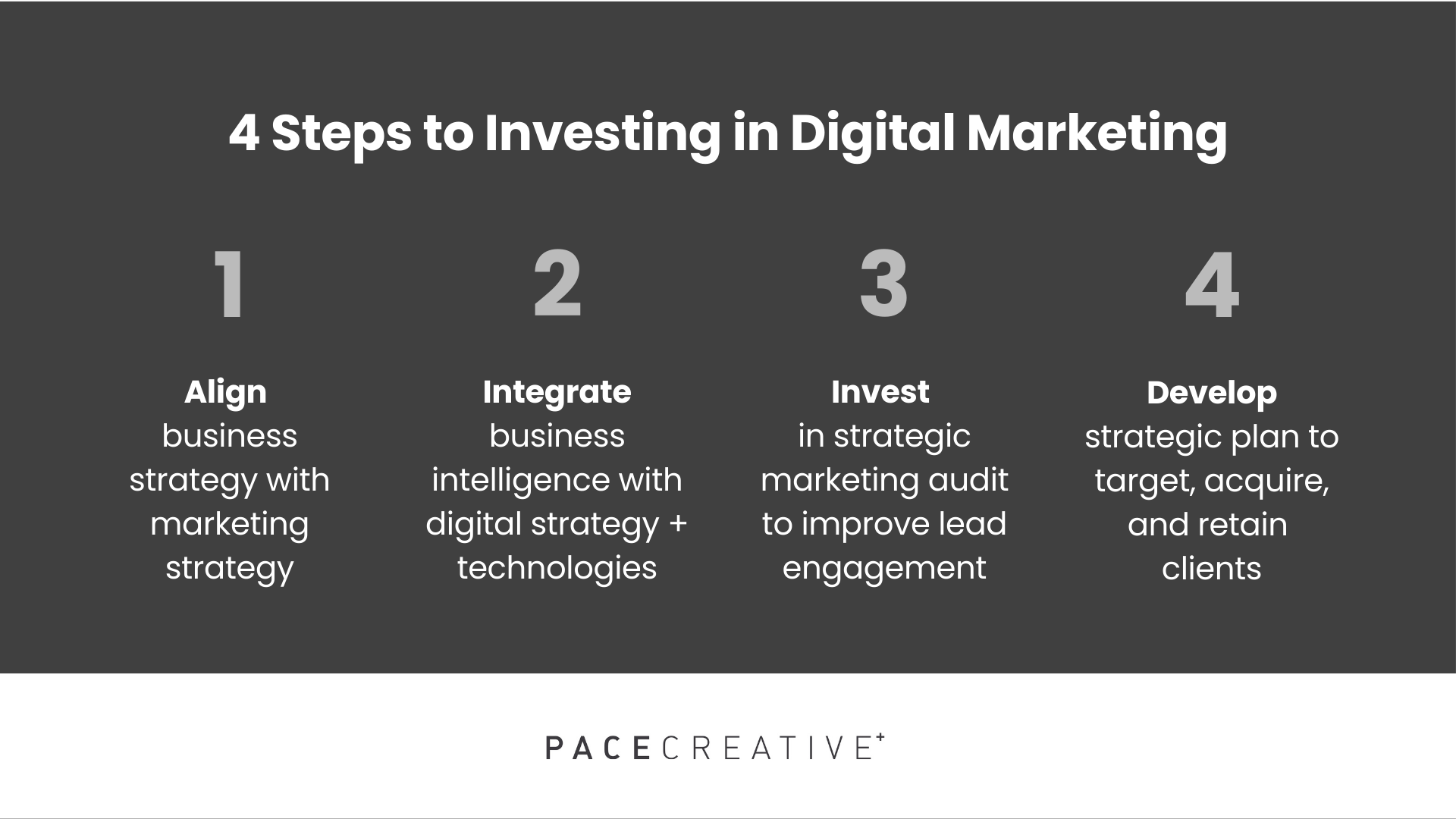 4 Steps to Investing in Digital Marketing

1

Align
business strategy with marketing strategy

2

Integrate
business intelligence with digital strategy + technologies

3

Invest
in strategic marketing audit to improve lead engagement

4

Develop
strategic plan to target, acquire, and retain clients

PACECREATIVE+